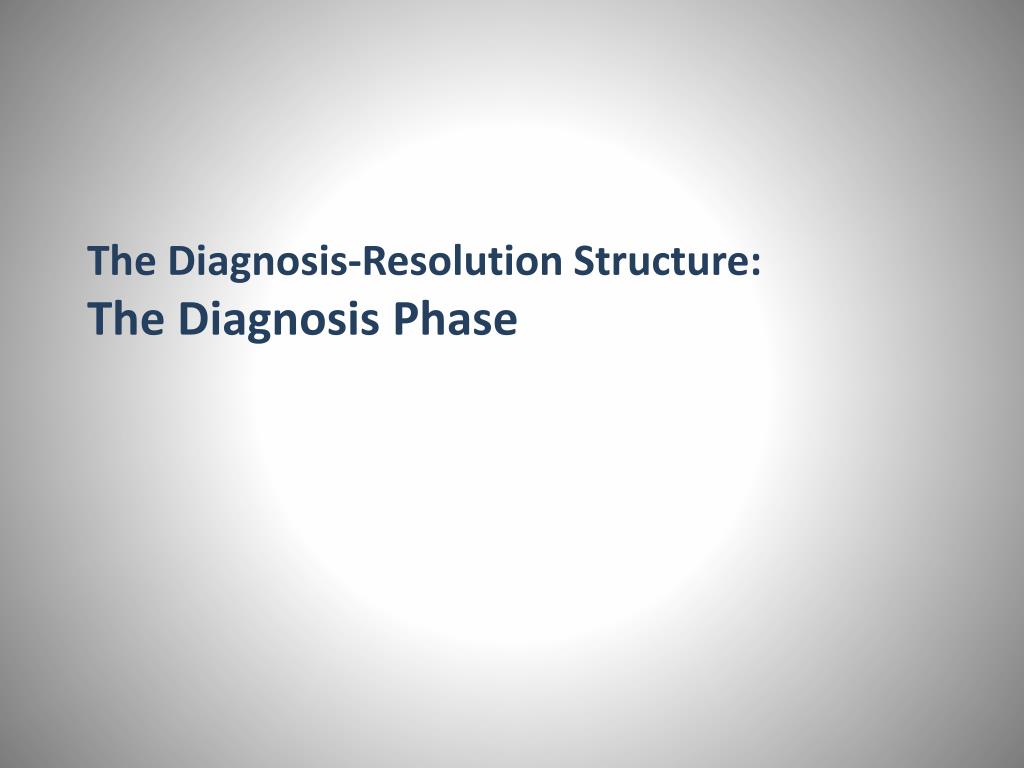 The Diagnosis-Resolution Structure:
The Diagnosis Phase